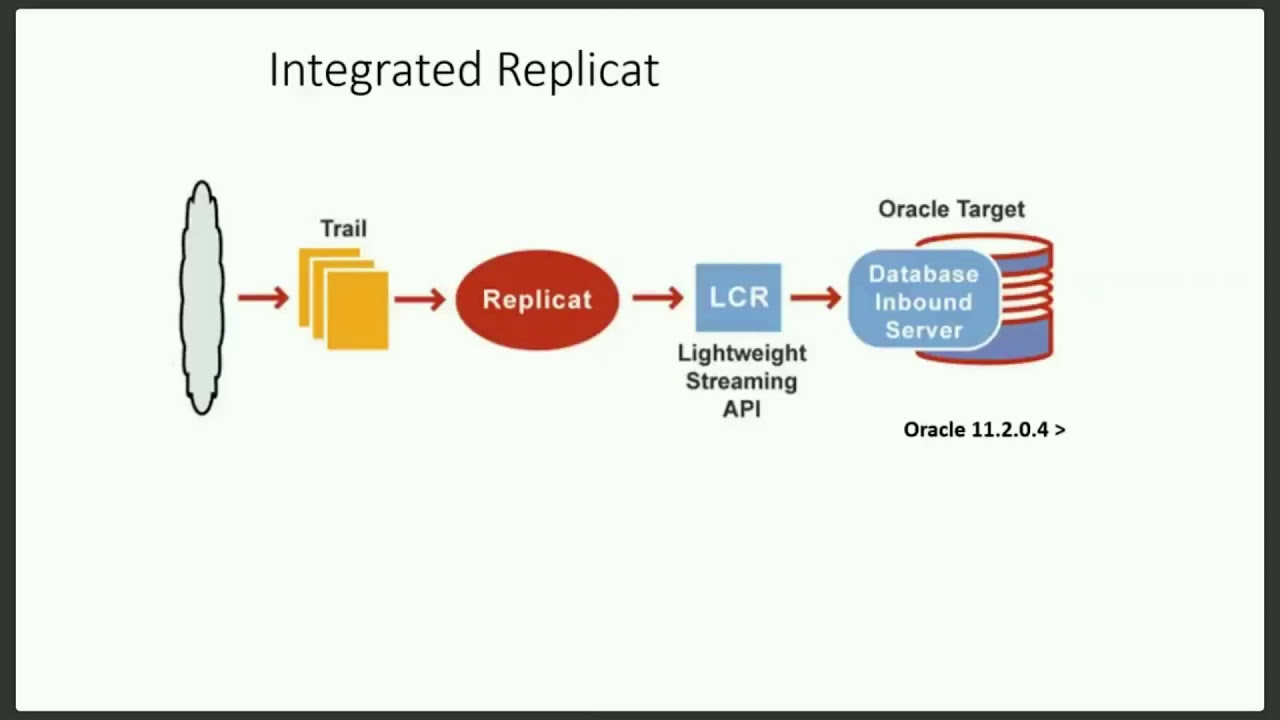 Integrated Replicat

Trail

Replicat

LCR

Lightweight Streaming API

Oracle Target

Database Inbound Server

Oracle 11.2.0.4 >